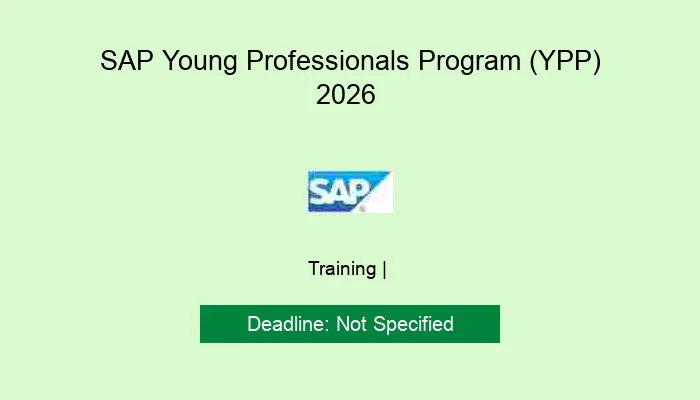 SAP Young Professionals Program (YPP) 2026

SAP

Training |

Deadline: Not Specified